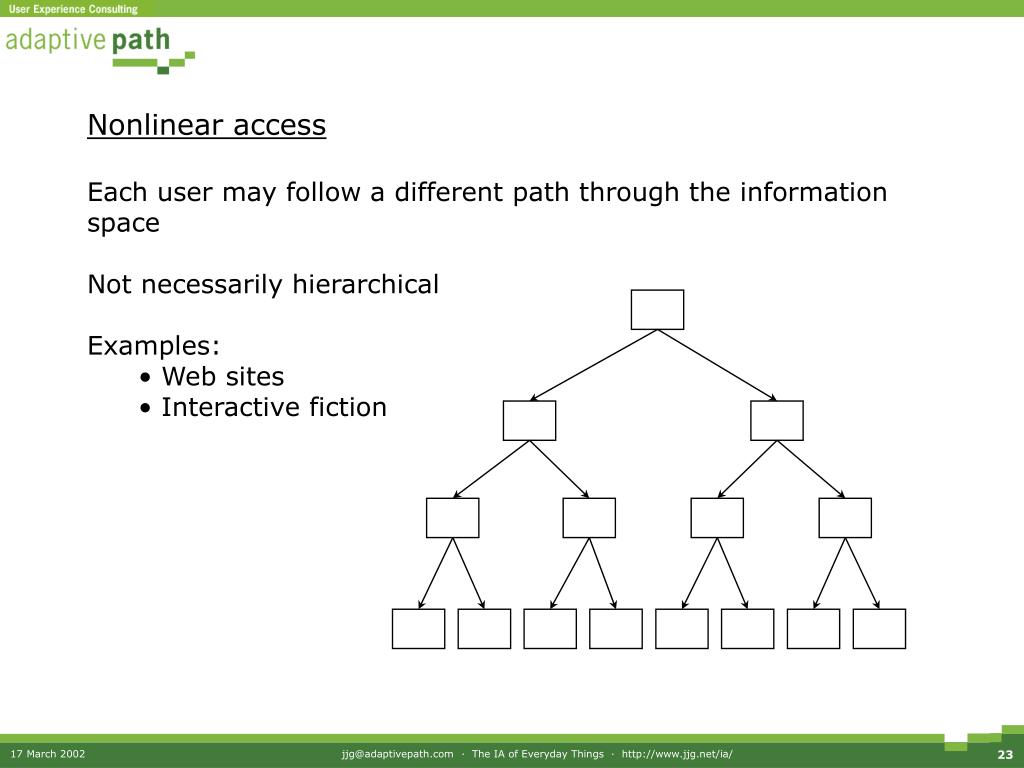 User Experience Consulting

adaptive path

Nonlinear access

Each user may follow a different path through the information space

Not necessarily hierarchical

Examples:
• Web sites
• Interactive fiction

17 March 2002 jjg@adaptivepath.com · The IA of Everyday Things · http://www.jjg.net/ia/ 23